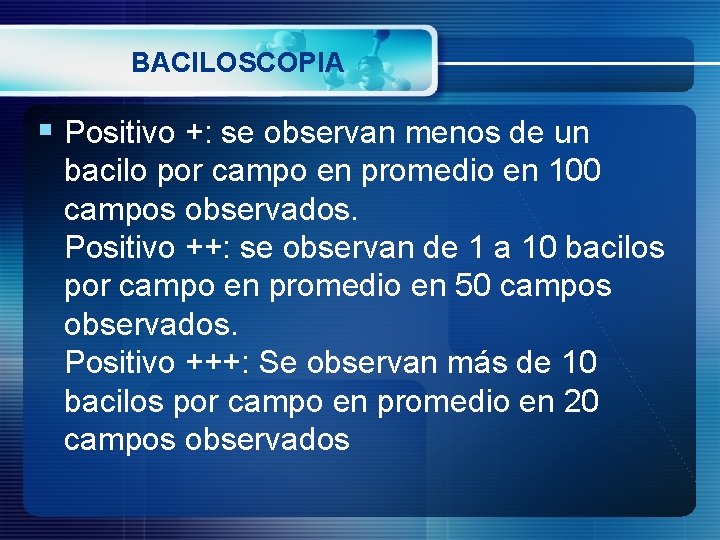 BACILOSCOPIA

Positivo +: se observan menos de un bacilo por campo en promedio en 100 campos observados.
Positivo ++: se observan de 1 a 10 bacilos por campo en promedio en 50 campos observados.
Positivo +++: Se observan más de 10 bacilos por campo en promedio en 20 campos observados